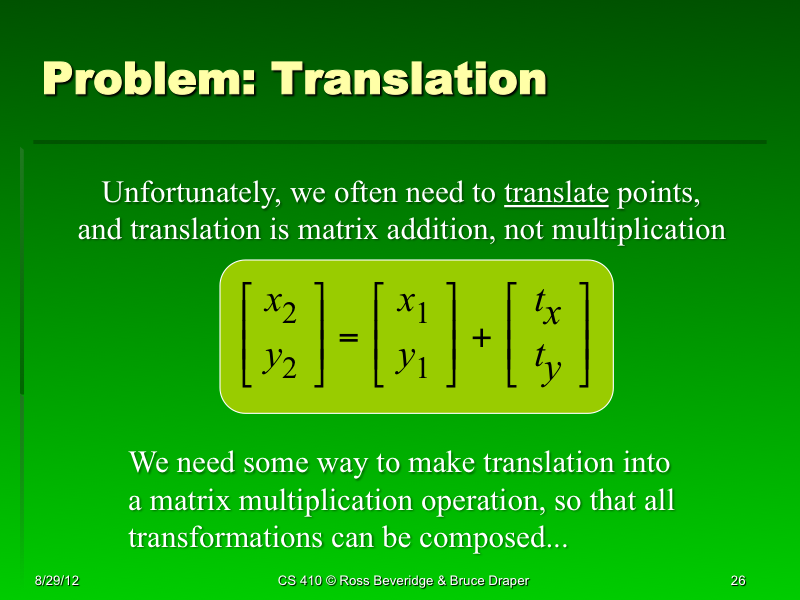 Problem: Translation

Unfortunately, we often need to translate points, and translation is matrix addition, not multiplication

$\begin{bmatrix} x_2 \\ y_2 \end{bmatrix} = \begin{bmatrix} x_1 \\ y_1 \end{bmatrix} + \begin{bmatrix} t_x \\ t_y \end{bmatrix}$

We need some way to make translation into a matrix multiplication operation, so that all transformations can be composed...

8/29/12

CS 410 © Ross Beveridge & Bruce Draper

26